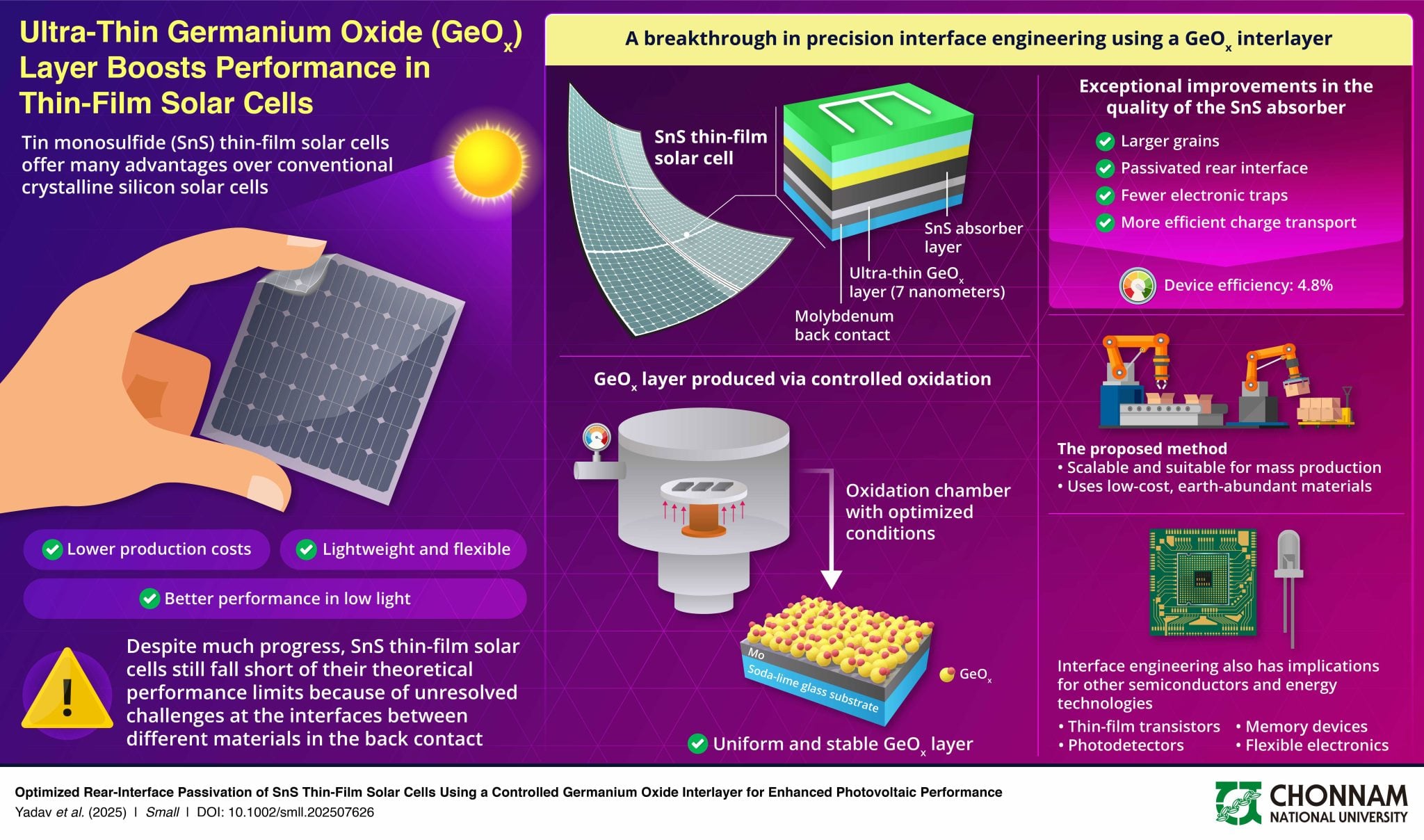 Ultra-Thin Germanium Oxide ($GeO_x$) Layer Boosts Performance in Thin-Film Solar Cells

Tin monosulfide (SnS) thin-film solar cells offer many advantages over conventional crystalline silicon solar cells

Lower production costs

Lightweight and flexible

Better performance in low light

Despite much progress, SnS thin-film solar cells still fall short of their theoretical performance limits because of unresolved challenges at the interfaces between different materials in the back contact

A breakthrough in precision interface engineering using a $GeO_x$ interlayer

SnS thin-film solar cell

SnS absorber layer

Ultra-thin $GeO_x$ layer (7 nanometers)

Molybdenum back contact

$GeO_x$ layer produced via controlled oxidation

Oxidation chamber with optimized conditions

Mo

Soda-lime glass substrate

$GeO_x$

Uniform and stable $GeO_x$ layer

Exceptional improvements in the quality of the SnS absorber

Larger grains

Passivated rear interface

Fewer electronic traps

More efficient charge transport

Device efficiency: 4.8%

The proposed method
• Scalable and suitable for mass production
• Uses low-cost, earth-abundant materials

Interface engineering also has implications for other semiconductors and energy technologies
• Thin-film transistors
• Photodetectors
• Memory devices
• Flexible electronics

Optimized Rear-Interface Passivation of SnS Thin-Film Solar Cells Using a Controlled Germanium Oxide Interlayer for Enhanced Photovoltaic Performance
Yadav et al. (2025) | Small | DOI: 10.1002/smll.202507626

CHONNAM NATIONAL UNIVERSITY